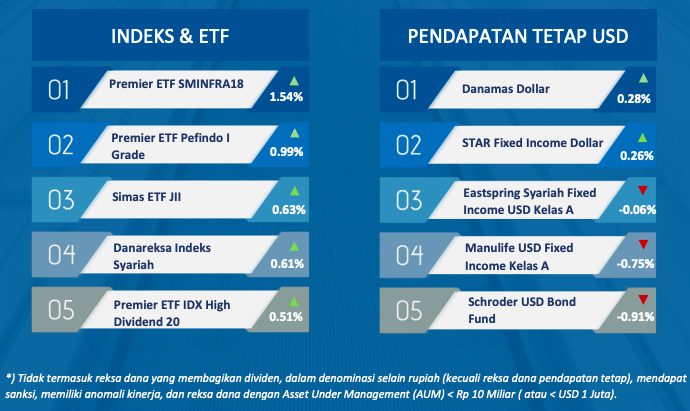 INDEKS & ETF

01 Premier ETF SMINFRA18 1.54%

02 Premier ETF Pefindo I Grade 0.99%

03 Simas ETF JII 0.63%

04 Danareksa Indeks Syariah 0.61%

05 Premier ETF IDX High Dividend 20 0.51%

PENDAPATAN TETAP USD

01 Danamas Dollar 0.28%

02 STAR Fixed Income Dollar 0.26%

03 Eastspring Syariah Fixed Income USD Kelas A -0.06%

04 Manulife USD Fixed Income Kelas A -0.75%

05 Schroder USD Bond Fund -0.91%

*) Tidak termasuk reksa dana yang membagikan dividen, dalam denominasi selain rupiah (kecuali reksa dana pendapatan tetap), mendapat sanksi, memiliki anomali kinerja, dan reksa dana dengan Asset Under Management (AUM) < Rp 10 Miliar ( atau < USD 1 Juta).